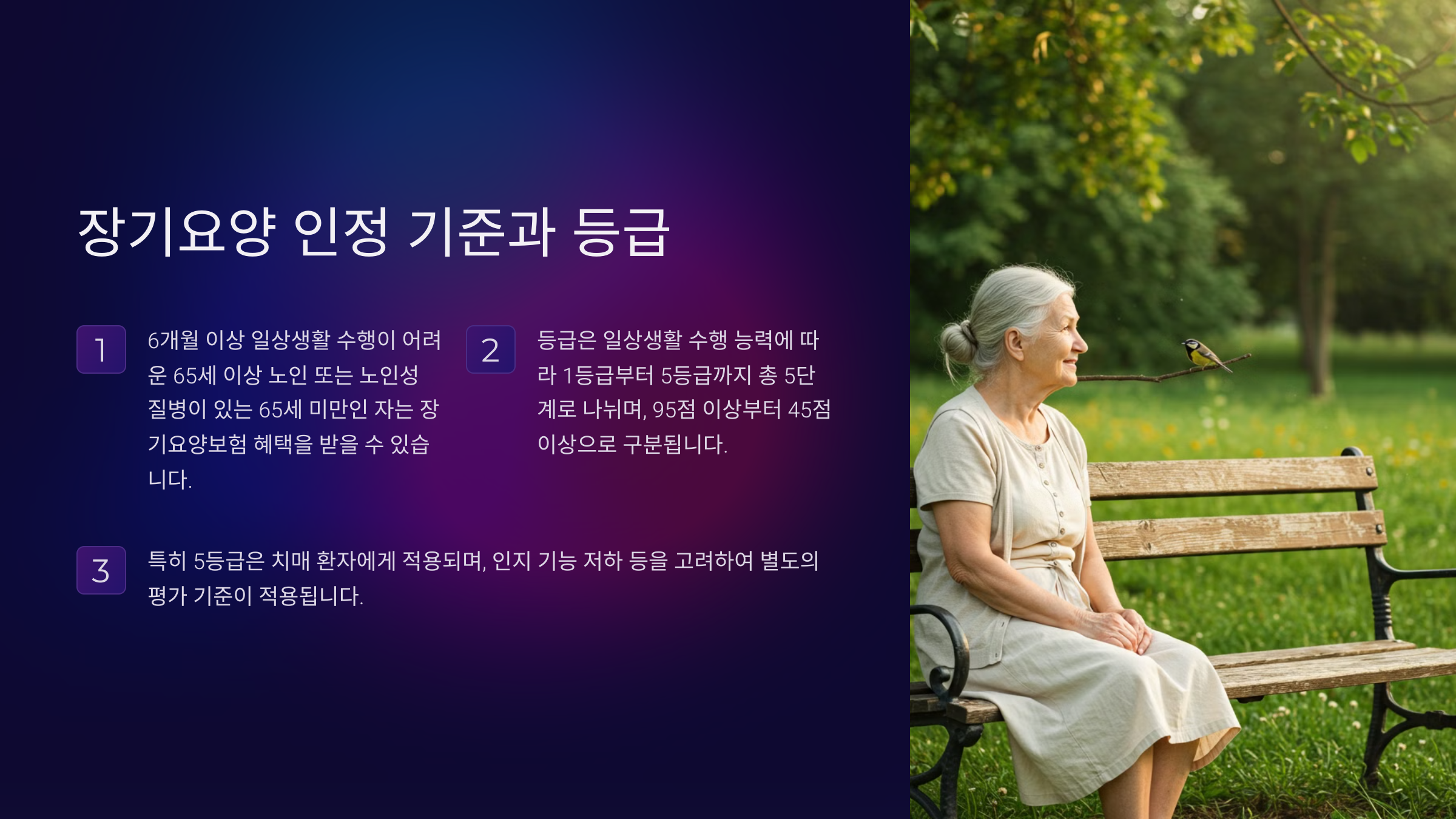 장기요양 인정 기준과 등급

1

6개월 이상 일상생활 수행이 어려운 65세 이상 노인 또는 노인성 질병이 있는 65세 미만인 자는 장기요양보험 혜택을 받을 수 있습니다.

2

등급은 일상생활 수행 능력에 따라 1등급부터 5등급까지 총 5단계로 나뉘며, 95점 이상부터 45점 이상으로 구분됩니다.

3

특히 5등급은 치매 환자에게 적용되며, 인지 기능 저하 등을 고려하여 별도의 평가 기준이 적용됩니다.